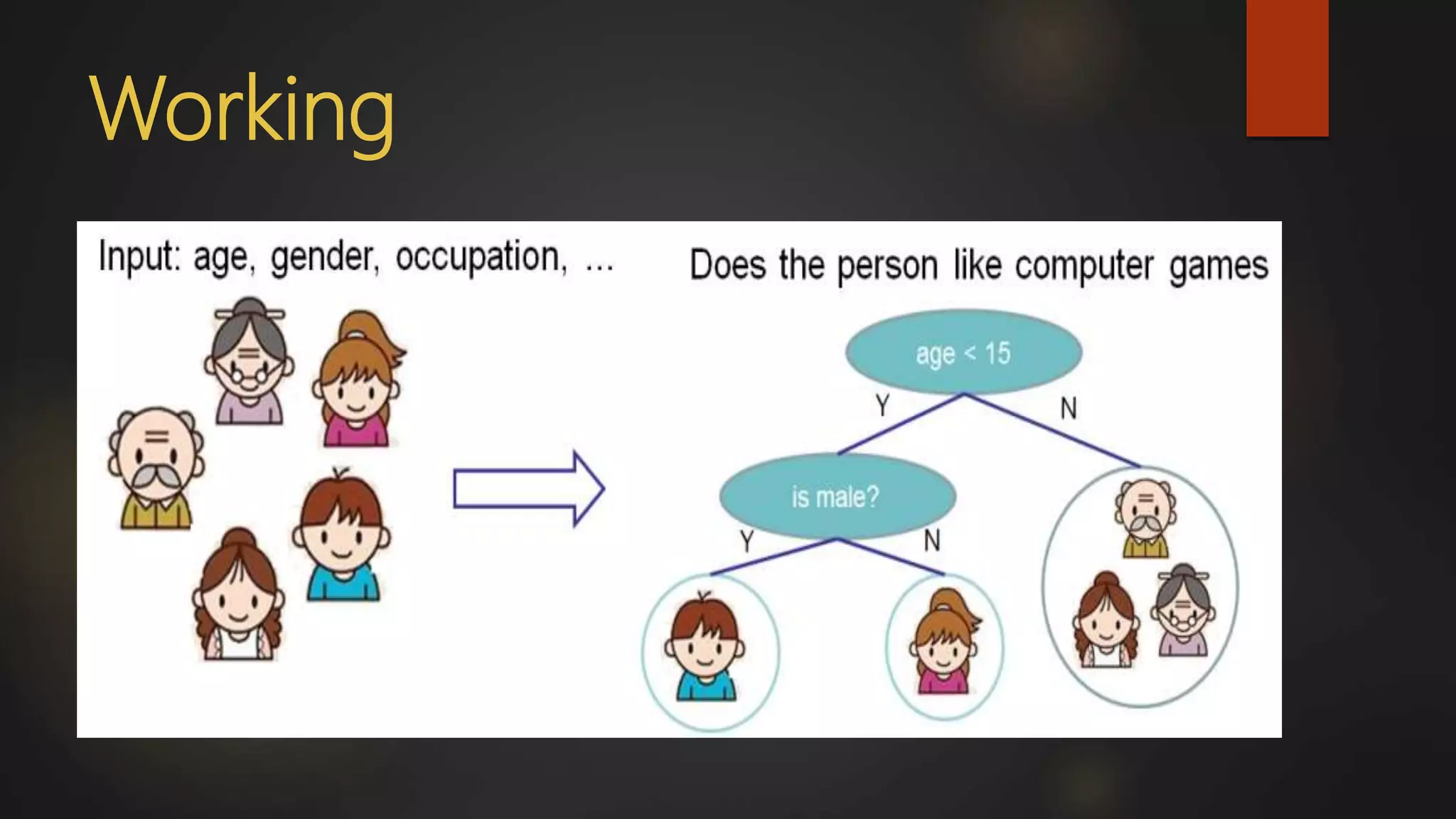 Working

Input: age, gender, occupation, ...

Does the person like computer games

age < 15

Y

N

is male?

Y

N